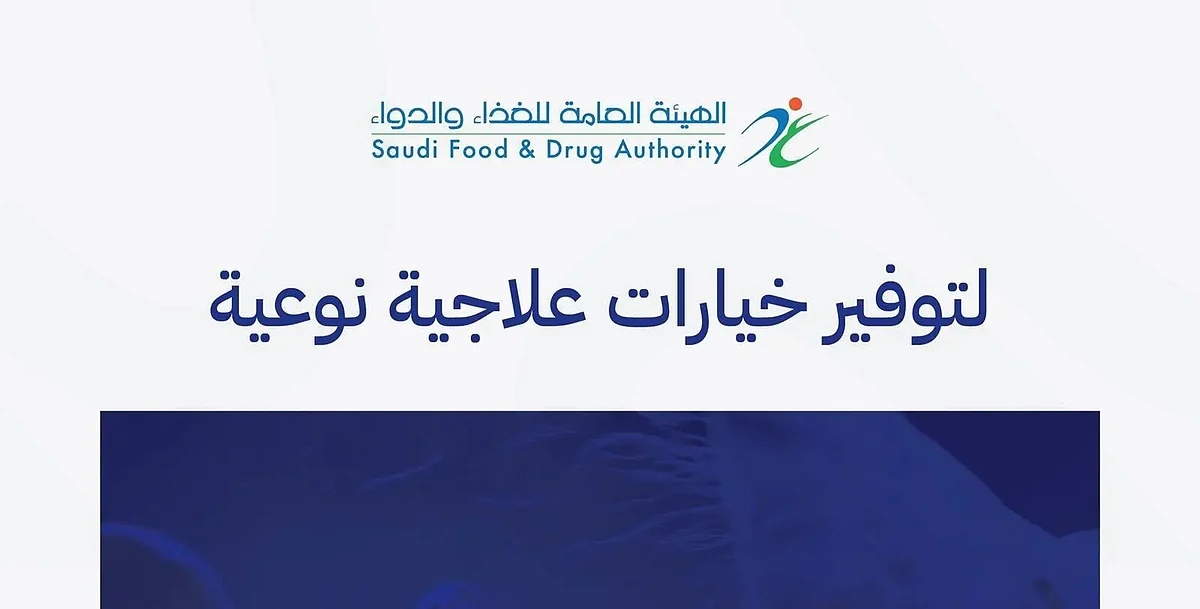 الهيئة العامة للغذاء والدواء
Saudi Food & Drug Authority

لتوفير خيارات علاجية نوعية